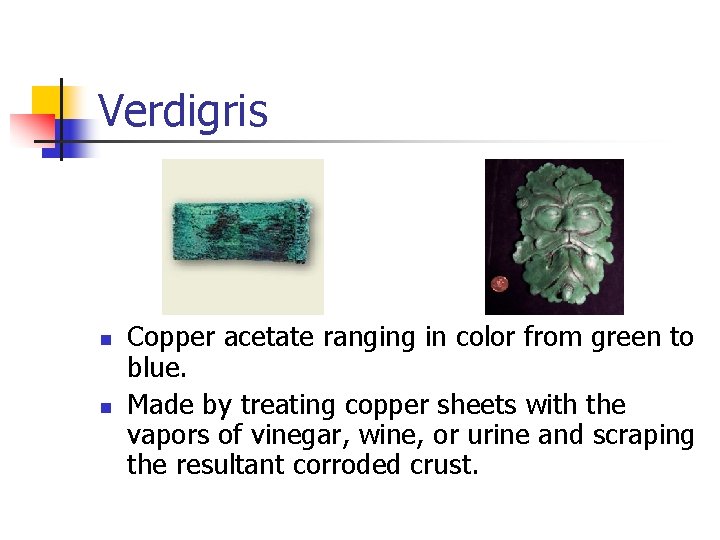 Verdigris

- Copper acetate ranging in color from green to blue.
- Made by treating copper sheets with the vapors of vinegar, wine, or urine and scraping the resultant corroded crust.